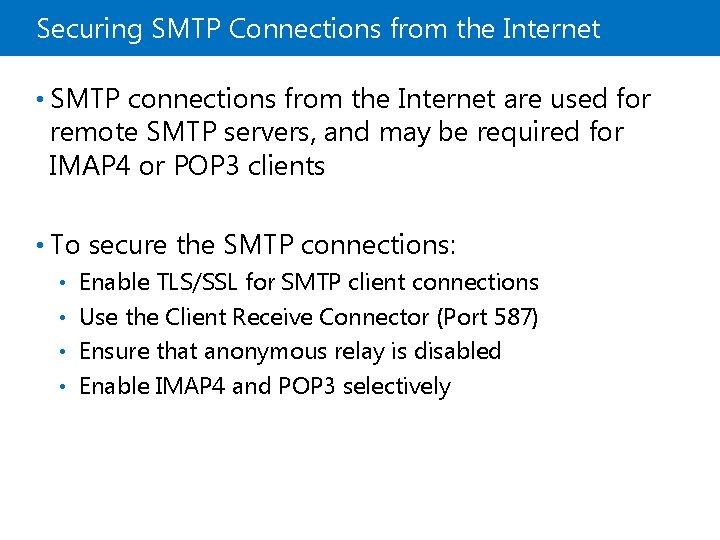 Securing SMTP Connections from the Internet

• SMTP connections from the Internet are used for remote SMTP servers, and may be required for IMAP4 or POP3 clients

• To secure the SMTP connections:
  • Enable TLS/SSL for SMTP client connections
  • Use the Client Receive Connector (Port 587)
  • Ensure that anonymous relay is disabled
  • Enable IMAP4 and POP3 selectively